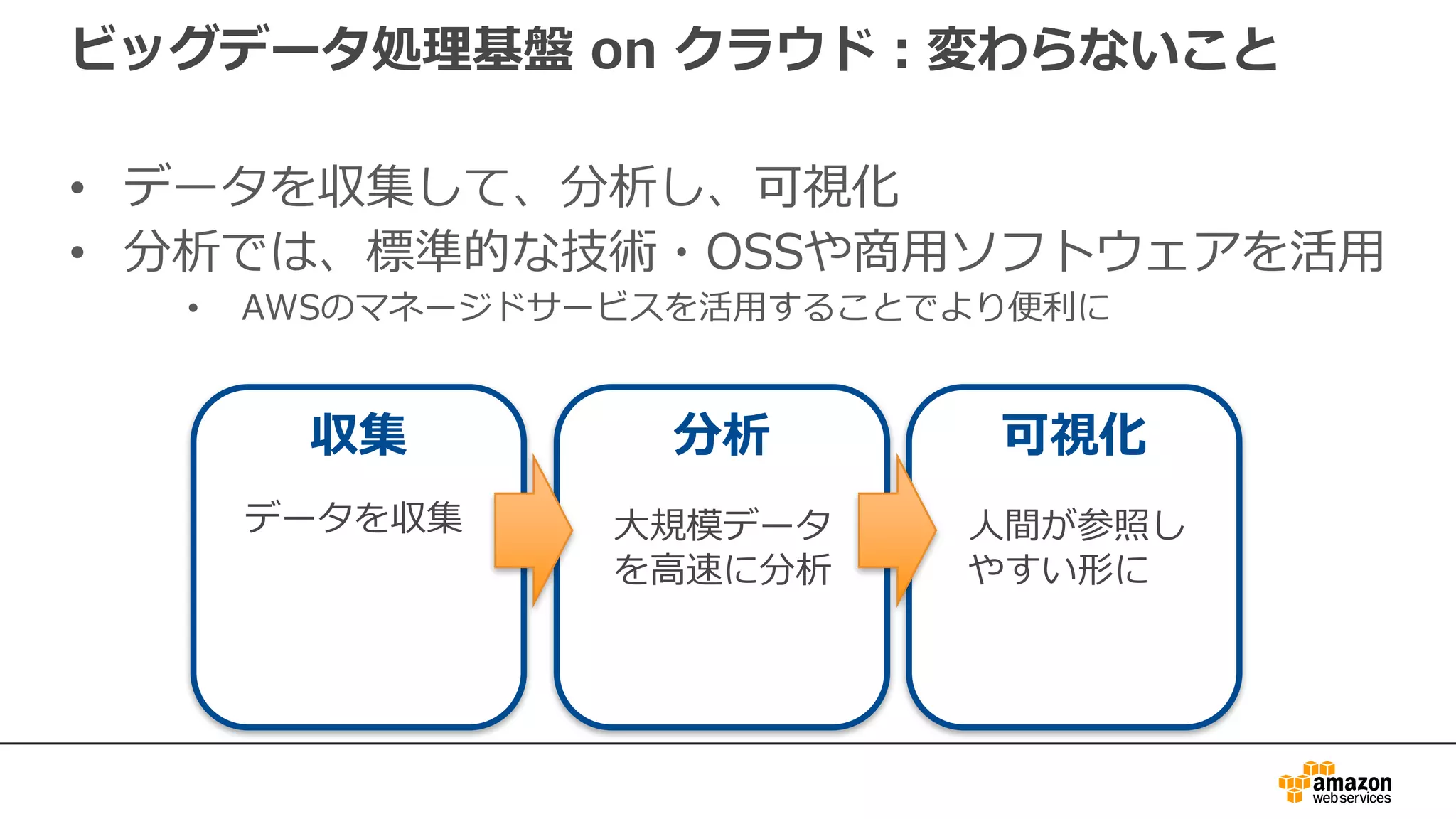 ビッグデータ処理基盤 on クラウド：変わらないこと

• データを収集して、分析し、可視化
• 分析では、標準的な技術・OSSや商用ソフトウェアを活用
  • AWSのマネージドサービスを活用することでより便利に

収集

データを収集

分析

大規模データを高速に分析

可視化

人間が参照しやすい形に

amazon web services